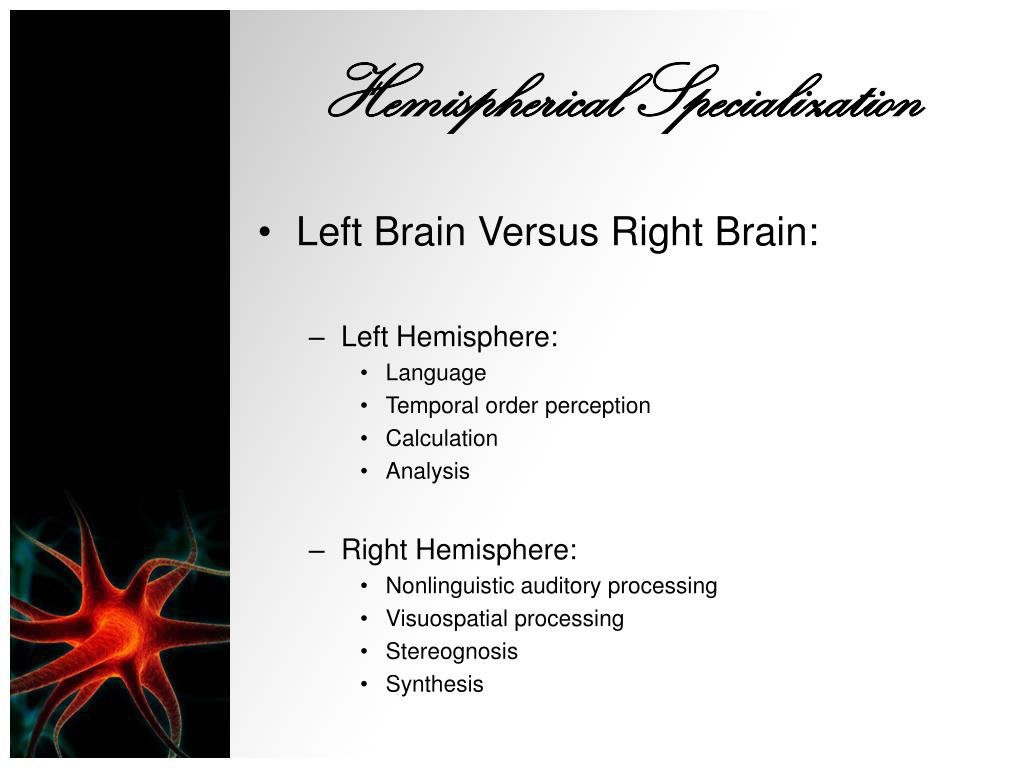 Hemispherical Specialization

• Left Brain Versus Right Brain:

– Left Hemisphere:
• Language
• Temporal order perception
• Calculation
• Analysis

– Right Hemisphere:
• Nonlinguistic auditory processing
• Visuospatial processing
• Stereognosis
• Synthesis